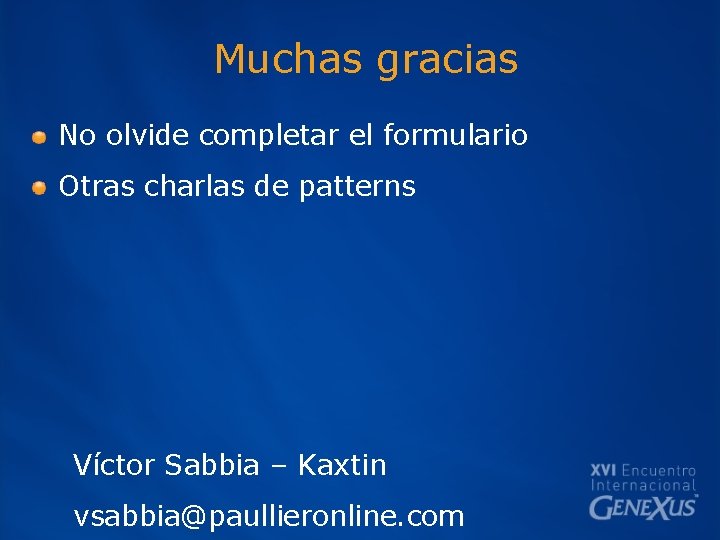 Muchas gracias

No olvide completar el formulario

Otras charlas de patterns

Víctor Sabbia – Kaxtin

vsabbia@paullieronline.com

XVI Encuentro Internacional GENEXUS